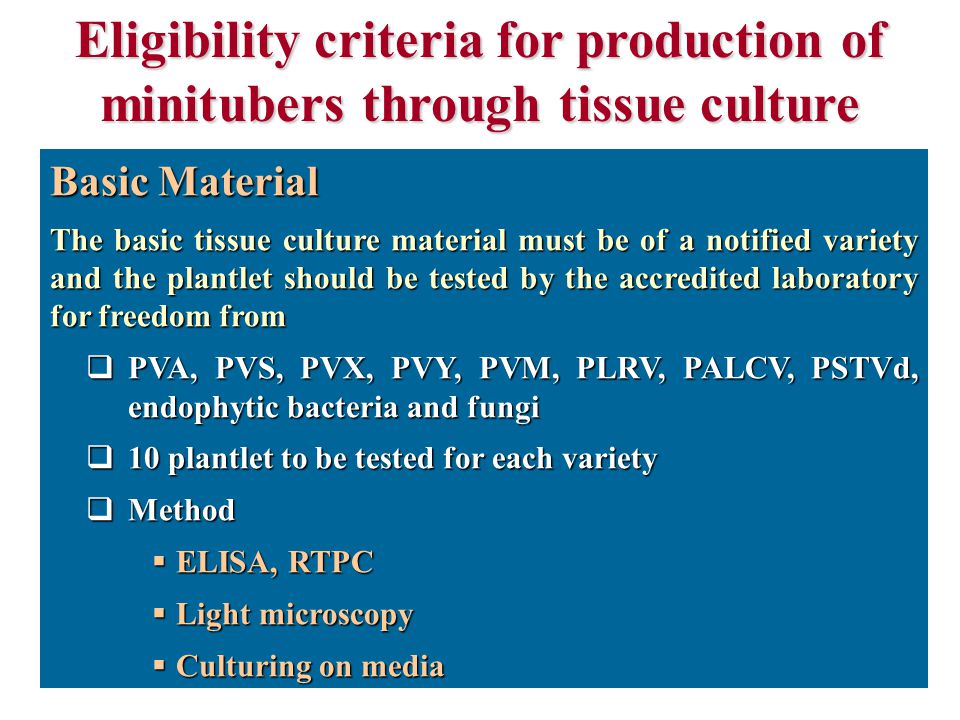 Eligibility criteria for production of minitubers through tissue culture

Basic Material

The basic tissue culture material must be of a notified variety and the plantlet should be tested by the accredited laboratory for freedom from

❑ PVA, PVS, PVX, PVY, PVM, PLRV, PALCV, PSTVd, endophytic bacteria and fungi

❑ 10 plantlet to be tested for each variety

❑ Method

▪ ELISA, RTPC

▪ Light microscopy

▪ Culturing on media